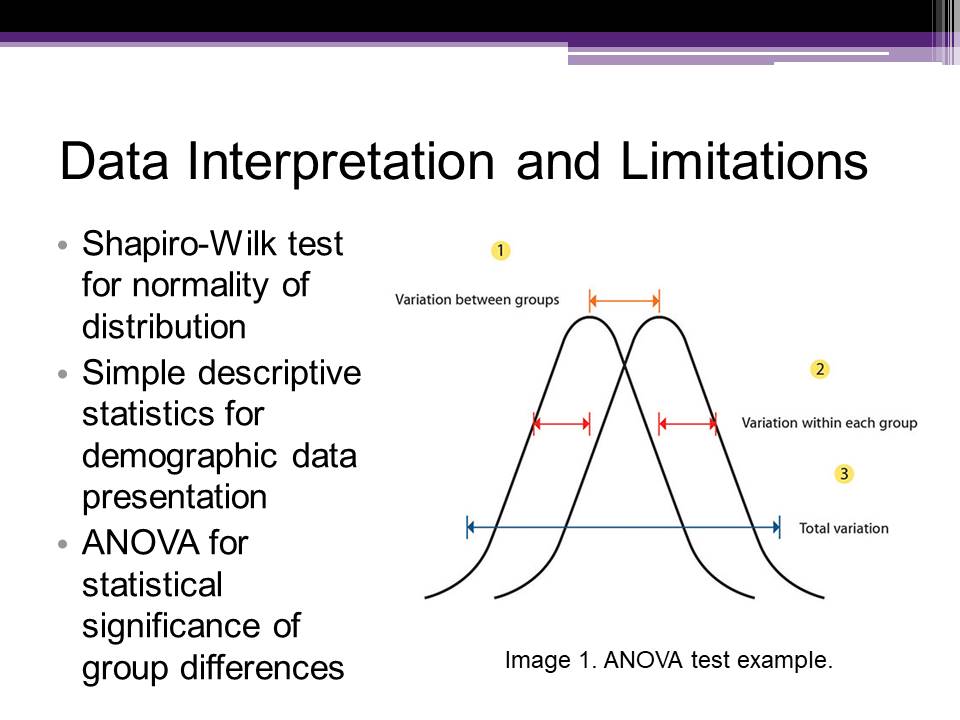 Data Interpretation and Limitations

• Shapiro-Wilk test for normality of distribution
• Simple descriptive statistics for demographic data presentation
• ANOVA for statistical significance of group differences

1
Variation between groups
2
Variation within each group
3
Total variation

Image 1. ANOVA test example.